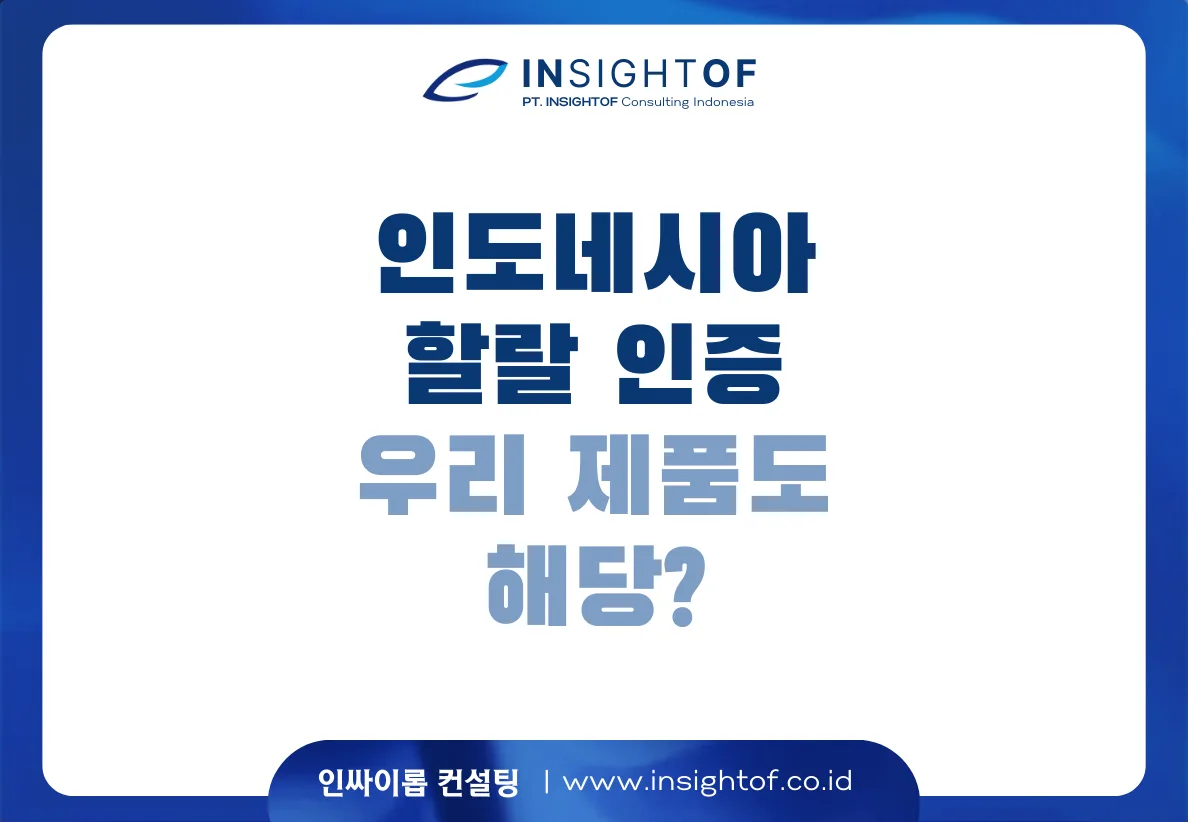 INSIGHTOF
PT. INSIGHTOF Consulting Indonesia

인도네시아
할랄 인증
우리 제품도
해당?

인싸이롭 컨설팅 | www.insightof.co.id